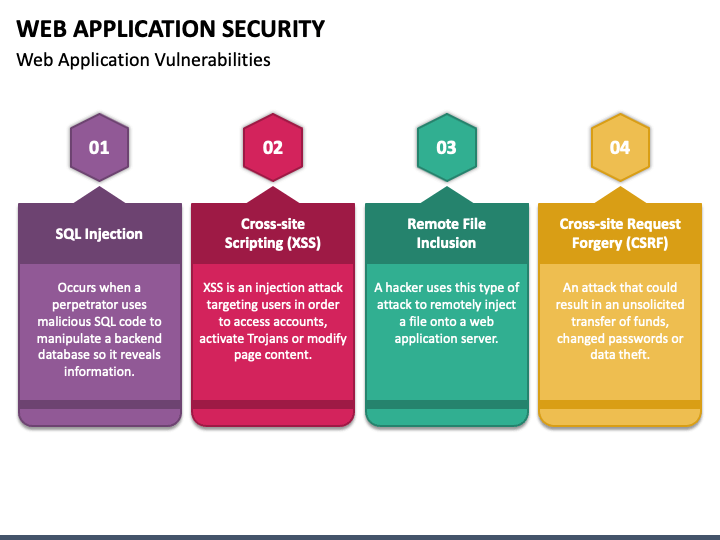 WEB APPLICATION SECURITY

Web Application Vulnerabilities

01

SQL Injection

Occurs when a perpetrator uses malicious SQL code to manipulate a backend database so it reveals information.

02

Cross-site Scripting (XSS)

XSS is an injection attack targeting users in order to access accounts, activate Trojans or modify page content.

03

Remote File Inclusion

A hacker uses this type of attack to remotely inject a file onto a web application server.

04

Cross-site Request Forgery (CSRF)

An attack that could result in an unsolicited transfer of funds, changed passwords or data theft.